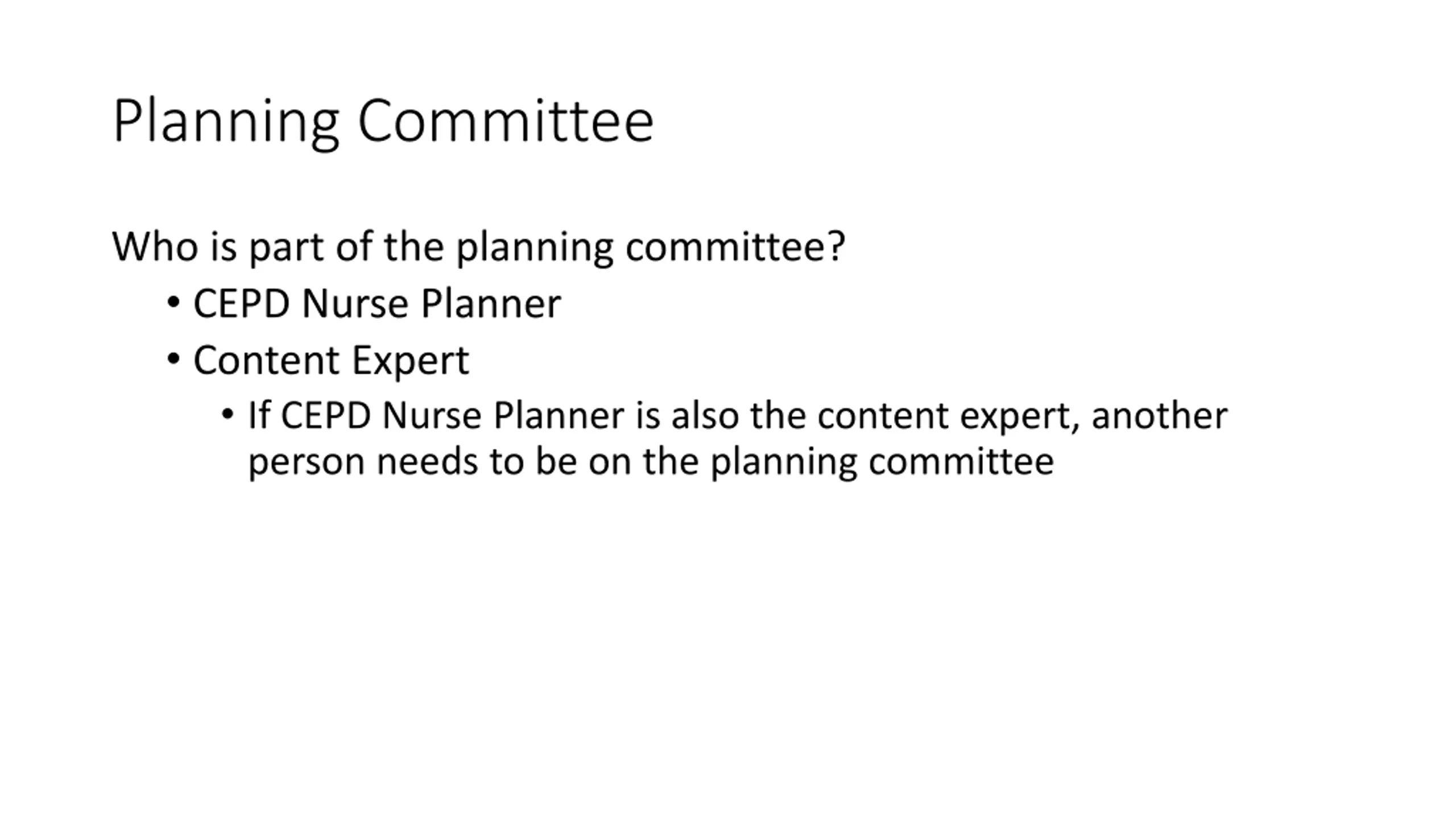 Planning Committee

Who is part of the planning committee?

• CEPD Nurse Planner
• Content Expert
  • If CEPD Nurse Planner is also the content expert, another person needs to be on the planning committee